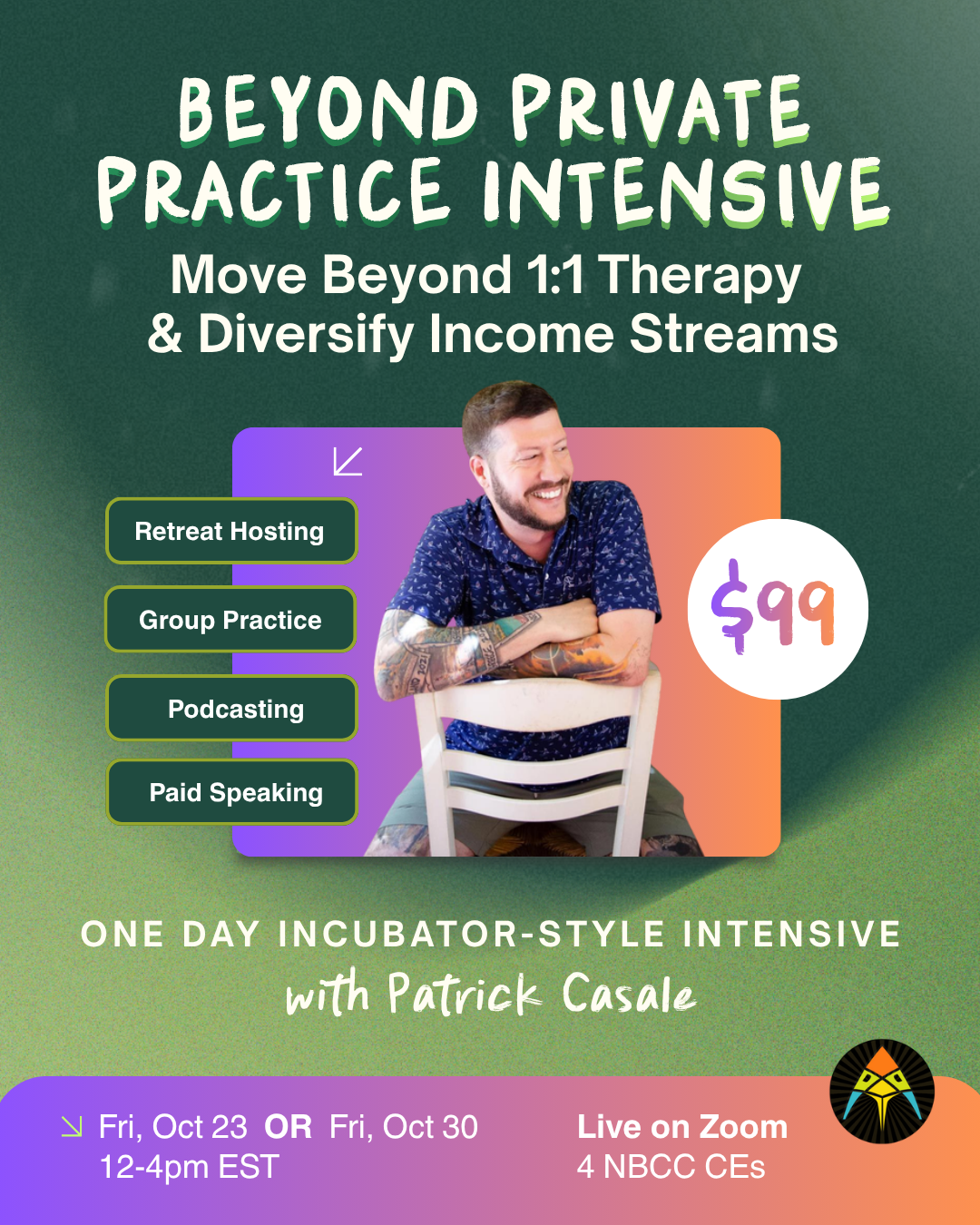 BEYOND PRIVATE PRACTICE INTENSIVE

Move Beyond 1:1 Therapy & Diversify Income Streams

Retreat Hosting

Group Practice

Podcasting

Paid Speaking

$99

ONE DAY INCUBATOR-STYLE INTENSIVE

with Patrick Casale

Fri, Oct 23 OR Fri, Oct 30
12-4pm EST

Live on Zoom
4 NBCC CEs